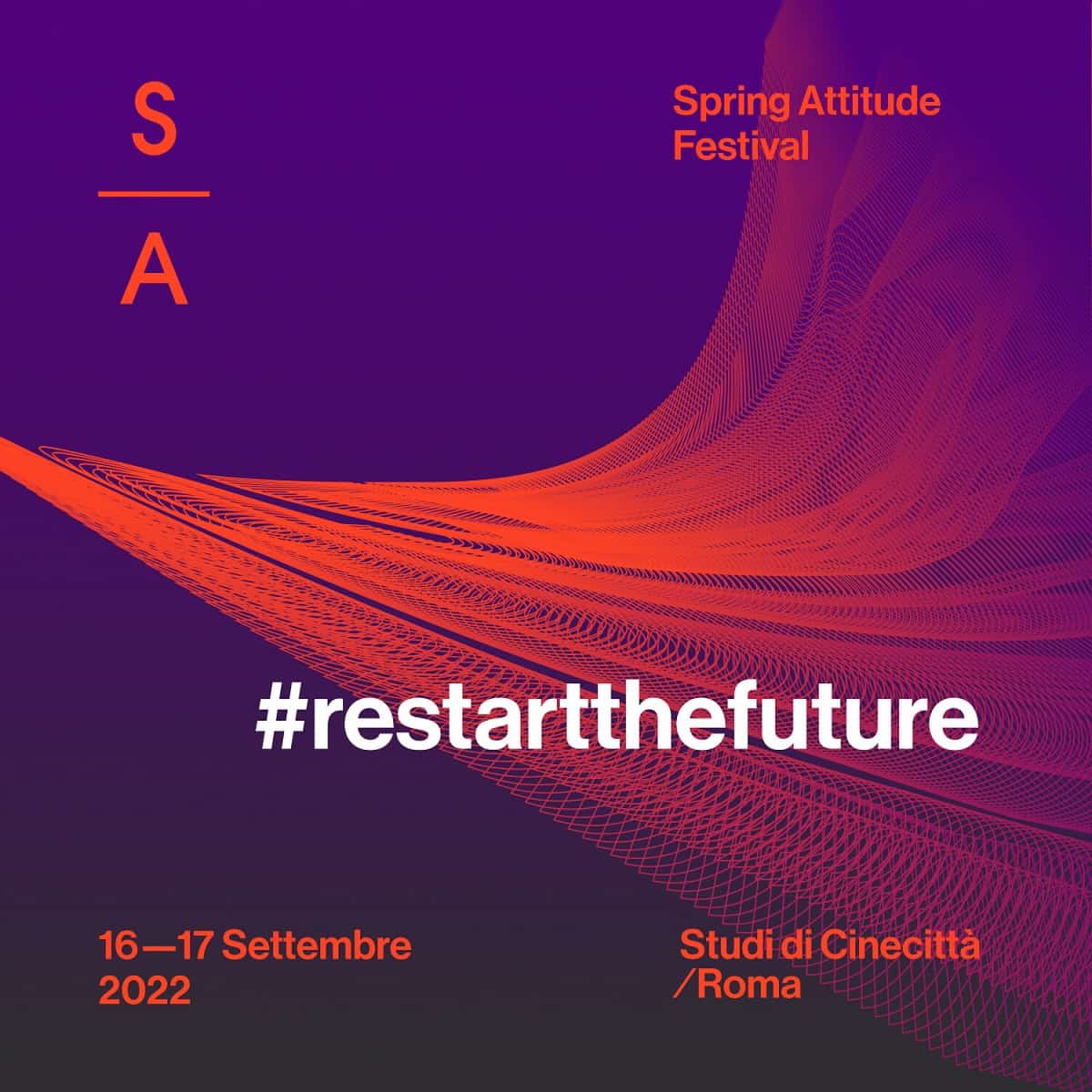 S
A

Spring Attitude Festival

#restartthefuture

16—17 Settembre 2022

Studi di Cinecittà /Roma